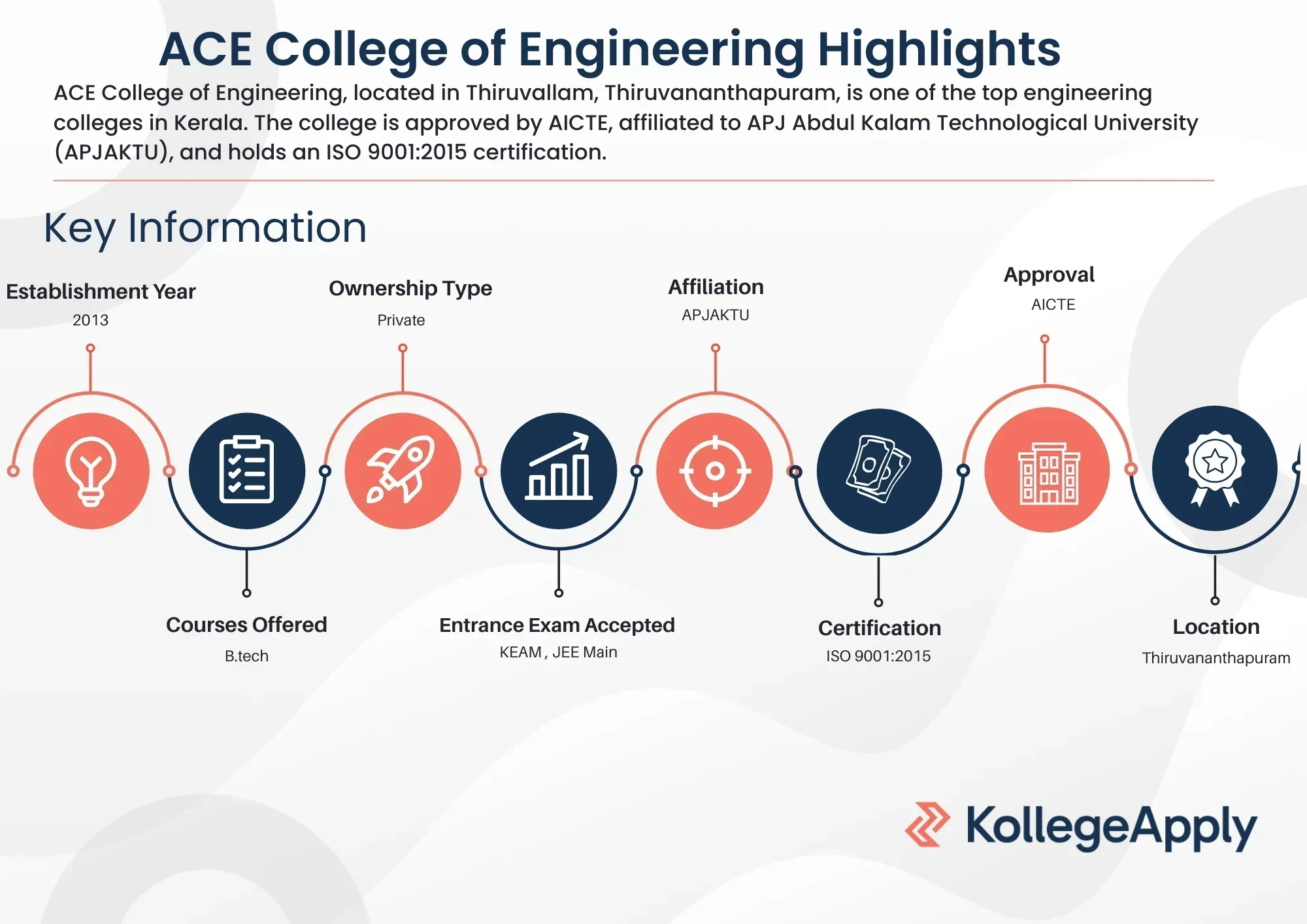 ACE College of Engineering Highlights

ACE College of Engineering, located in Thiruvallam, Thiruvananthapuram, is one of the top engineering colleges in Kerala. The college is approved by AICTE, affiliated to APJ Abdul Kalam Technological University (APJAKTU), and holds an ISO 9001:2015 certification.

Key Information

Establishment Year
2013

Ownership Type
Private

Affiliation
APJAKTU

Approval
AICTE

Courses Offered
B.tech

Entrance Exam Accepted
KEAM , JEE Main

Certification
ISO 9001:2015

Location
Thiruvananthapuram

KollegeApply